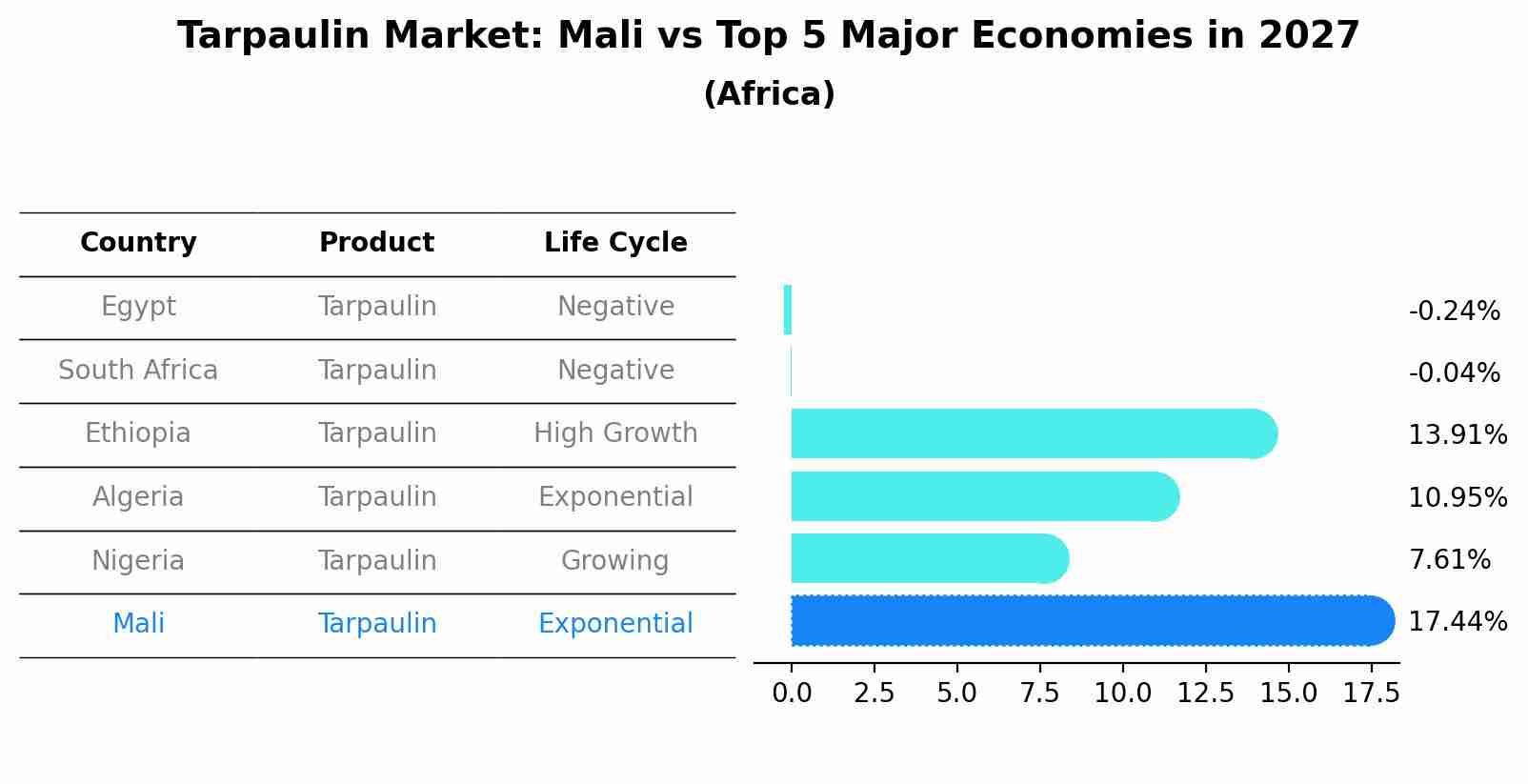 Tarpaulin Market: Mali vs Top 5 Major Economies in 2027
(Africa)

| Country | Product | Life Cycle |
|---|---|---|
| Egypt | Tarpaulin | Negative |
| South Africa | Tarpaulin | Negative |
| Ethiopia | Tarpaulin | High Growth |
| Algeria | Tarpaulin | Exponential |
| Nigeria | Tarpaulin | Growing |
| Mali | Tarpaulin | Exponential |

-0.24%
-0.04%
13.91%
10.95%
7.61%
17.44%

0.0 2.5 5.0 7.5 10.0 12.5 15.0 17.5